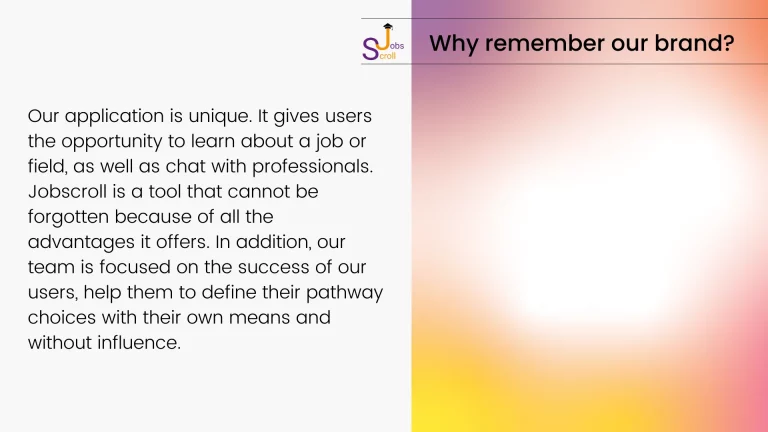 Jobs Scroll

Why remember our brand?

Our application is unique. It gives users the opportunity to learn about a job or field, as well as chat with professionals. Jobscroll is a tool that cannot be forgotten because of all the advantages it offers. In addition, our team is focused on the success of our users, help them to define their pathway choices with their own means and without influence.